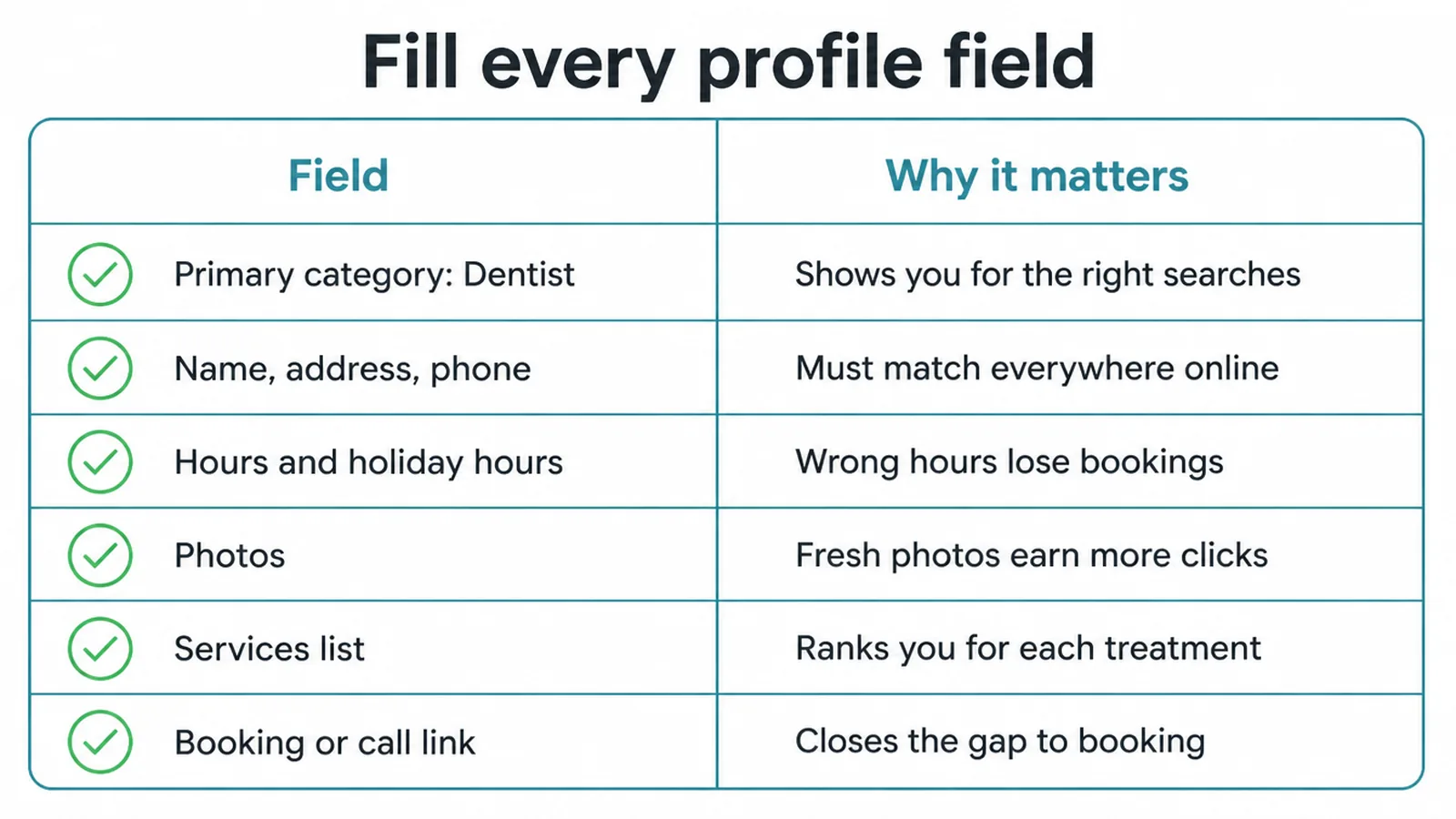 Fill every profile field

| Field | Why it matters |
|---|---|
| Primary category: Dentist | Shows you for the right searches |
| Name, address, phone | Must match everywhere online |
| Hours and holiday hours | Wrong hours lose bookings |
| Photos | Fresh photos earn more clicks |
| Services list | Ranks you for each treatment |
| Booking or call link | Closes the gap to booking |